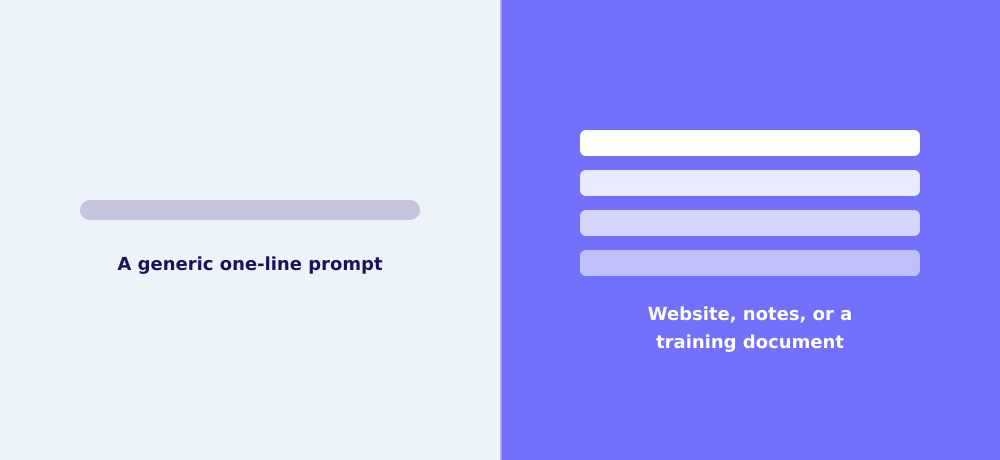 A generic one-line prompt

Website, notes, or a training document